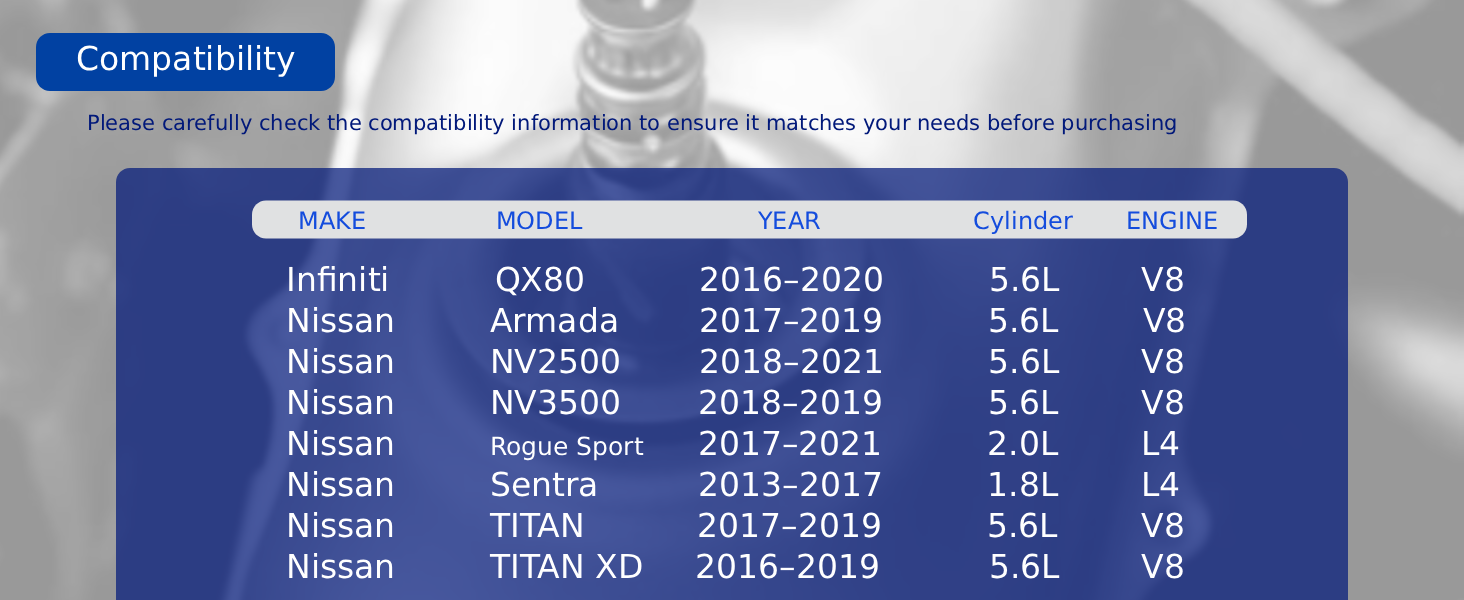 Compatibility

Please carefully check the compatibility information to ensure it matches your needs before purchasing

| MAKE | MODEL | YEAR | Cylinder | ENGINE |
|---|---|---|---|---|
| Infiniti | QX80 | 2016–2020 | 5.6L | V8 |
| Nissan | Armada | 2017–2019 | 5.6L | V8 |
| Nissan | NV2500 | 2018–2021 | 5.6L | V8 |
| Nissan | NV3500 | 2018–2019 | 5.6L | V8 |
| Nissan | Rogue Sport | 2017–2021 | 2.0L | L4 |
| Nissan | Sentra | 2013–2017 | 1.8L | L4 |
| Nissan | TITAN | 2017–2019 | 5.6L | V8 |
| Nissan | TITAN XD | 2016–2019 | 5.6L | V8 |